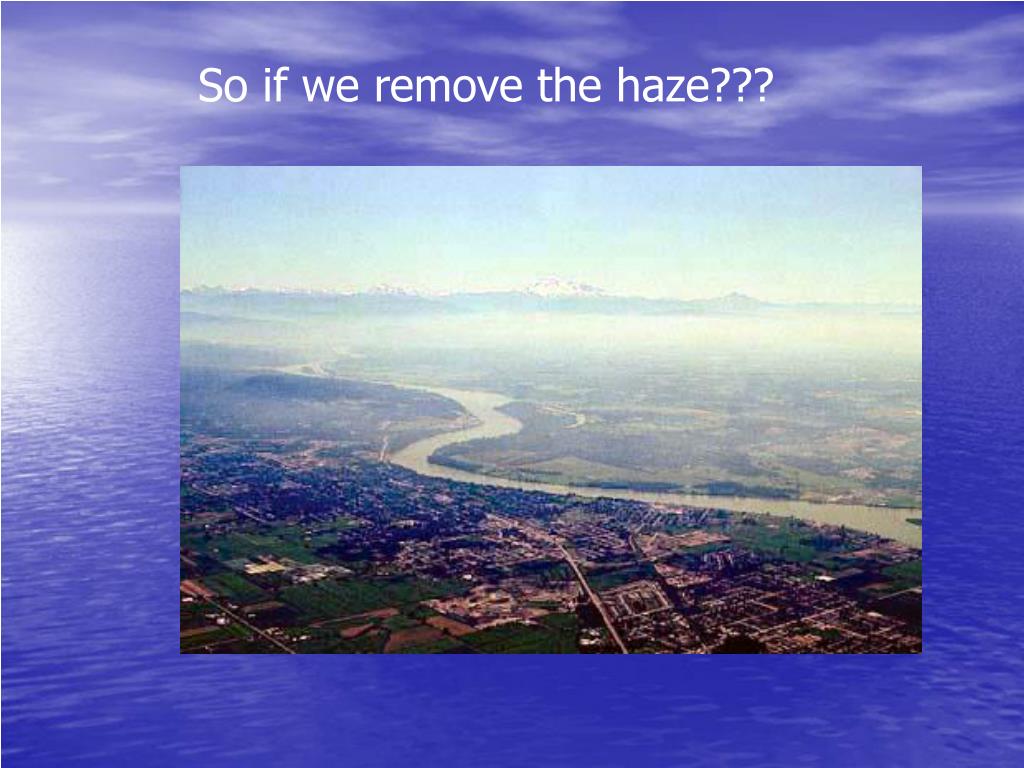 So if we remove the haze???